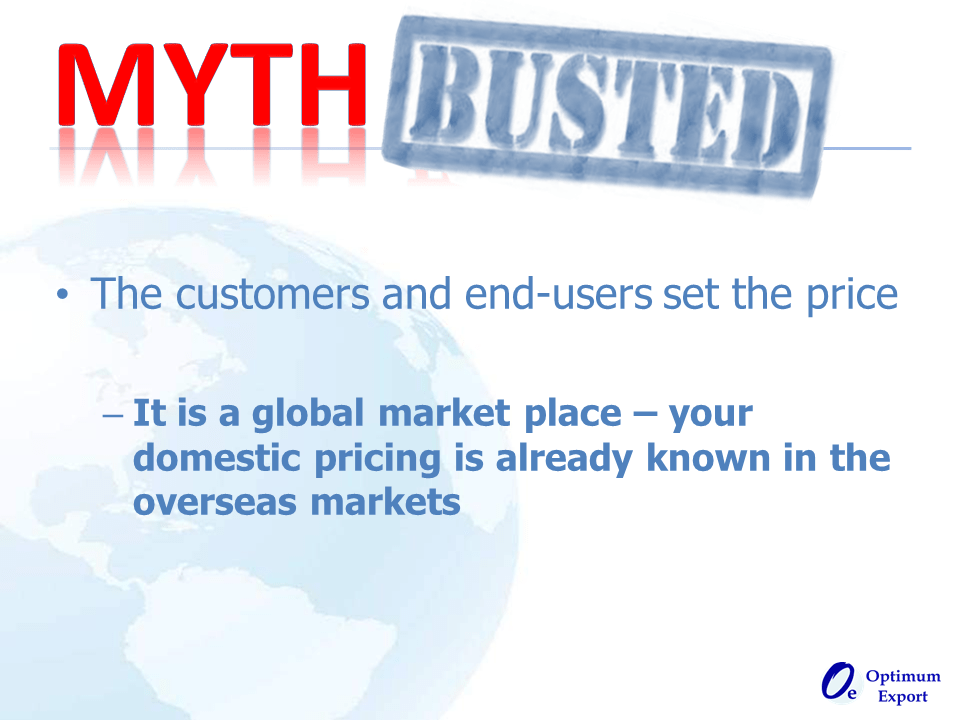 MYTH BUSTED

• The customers and end-users set the price

– It is a global market place – your domestic pricing is already known in the overseas markets

Oe Optimum Export